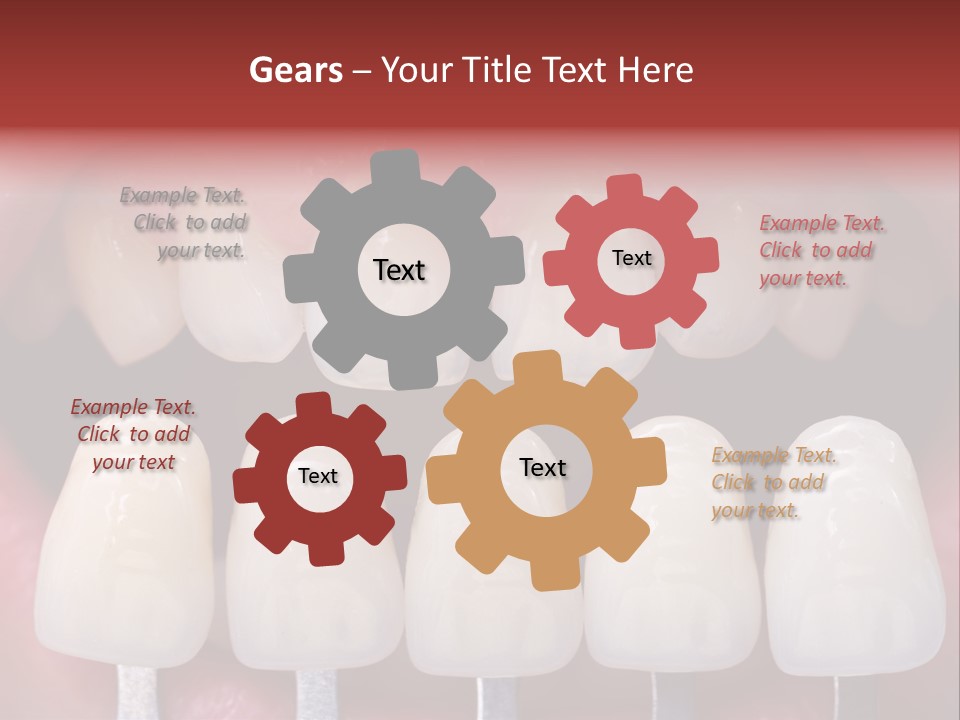 Gears – Your Title Text Here

Example Text. Click to add your text.

Text

Text

Example Text. Click to add your text.

Example Text. Click to add your text

Text

Text

Example Text. Click to add your text.